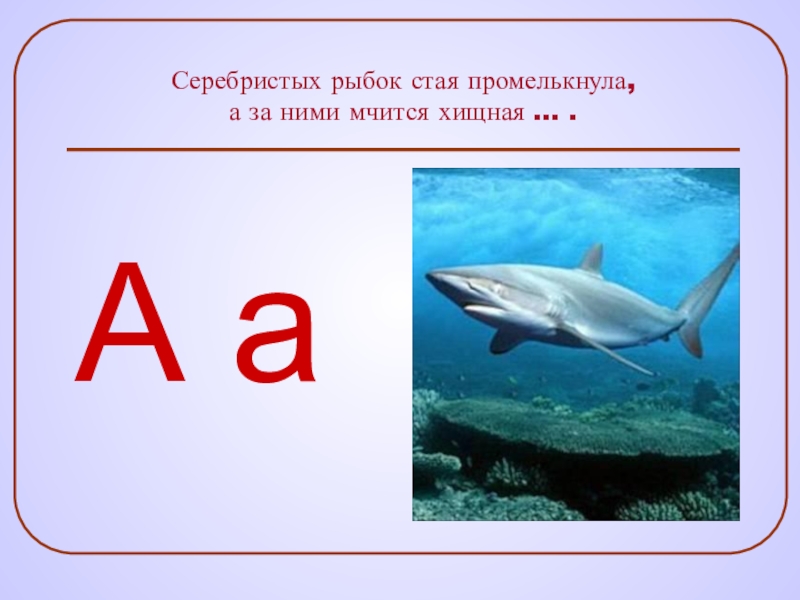 Серебристых рыбок стая промелькнула,
а за ними мчится хищная … .

А а